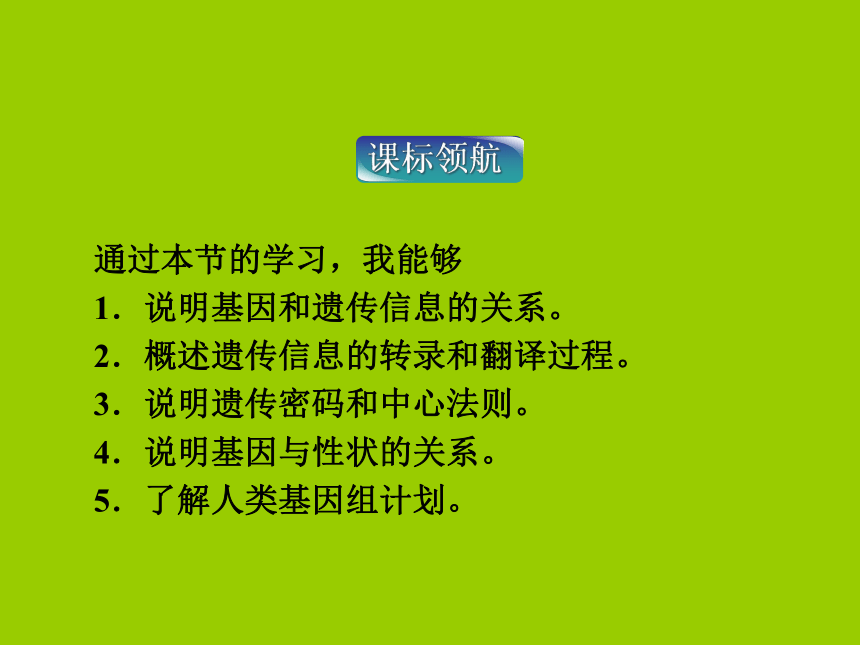 课标领航

通过本节的学习，我能够
1．说明基因和遗传信息的关系。
2．概述遗传信息的转录和翻译过程。
3．说明遗传密码和中心法则。
4．说明基因与性状的关系。
5．了解人类基因组计划。